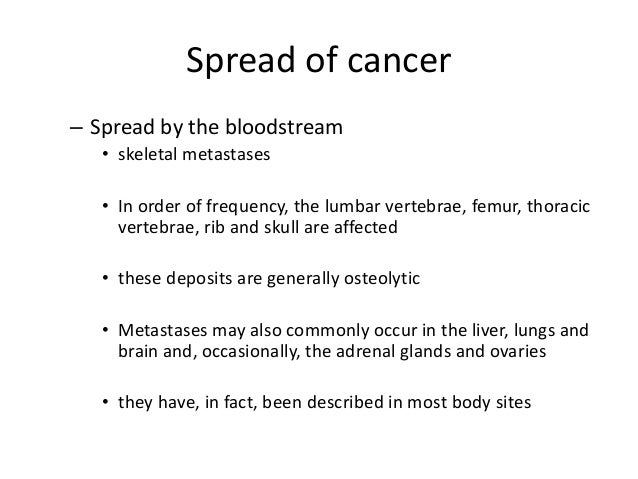 Spread of cancer

– Spread by the bloodstream

• skeletal metastases

• In order of frequency, the lumbar vertebrae, femur, thoracic vertebrae, rib and skull are affected

• these deposits are generally osteolytic

• Metastases may also commonly occur in the liver, lungs and brain and, occasionally, the adrenal glands and ovaries

• they have, in fact, been described in most body sites